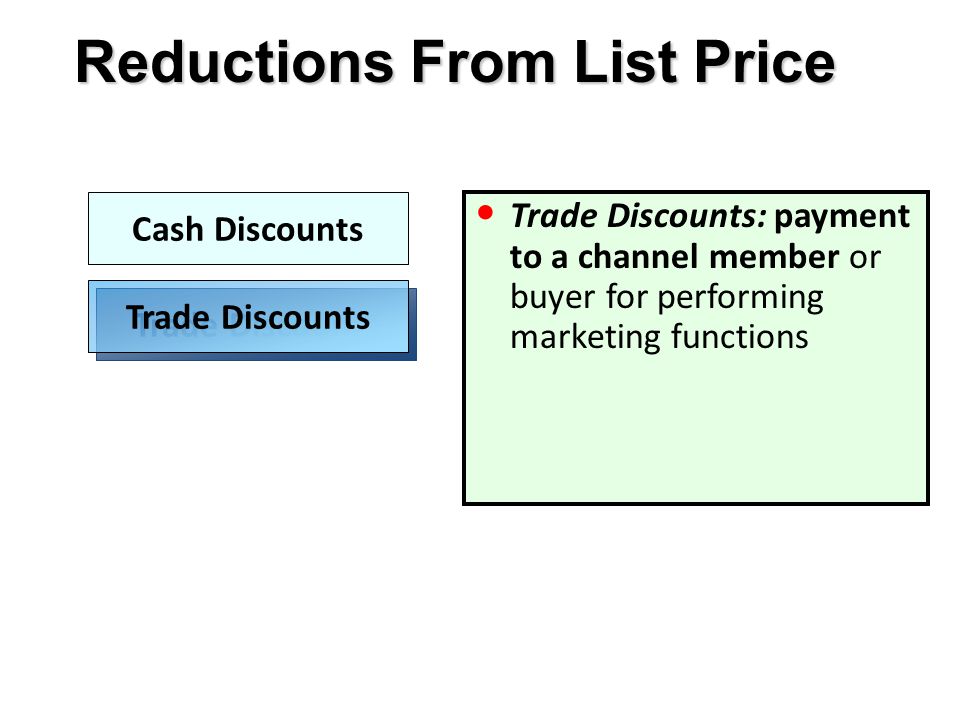 Reductions From List Price

Cash Discounts

Trade Discounts

• Trade Discounts: payment to a channel member or buyer for performing marketing functions